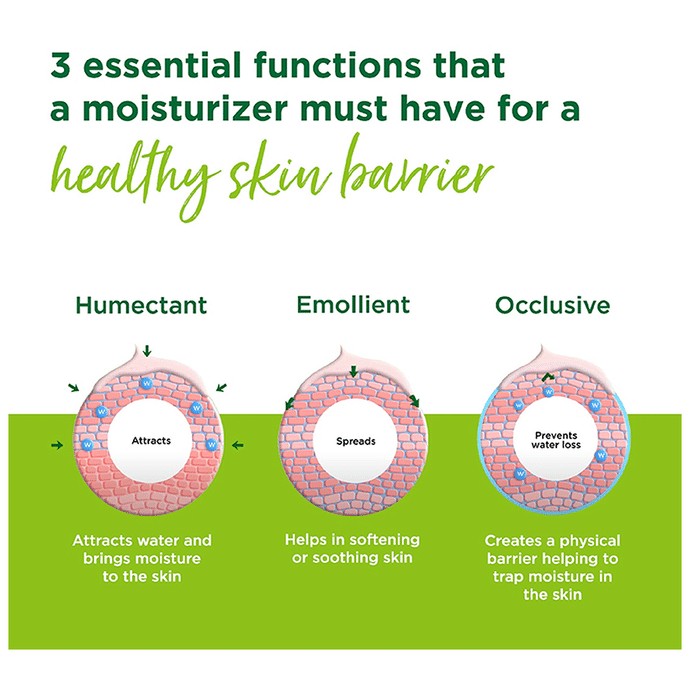 3 essential functions that a moisturizer must have for a healthy skin barrier

Humectant

W W W W

Attracts

Attracts water and brings moisture to the skin

Emollient

Spreads

Helps in softening or soothing skin

Occlusive

W W W W W

Prevents water loss

Creates a physical barrier helping to trap moisture in the skin